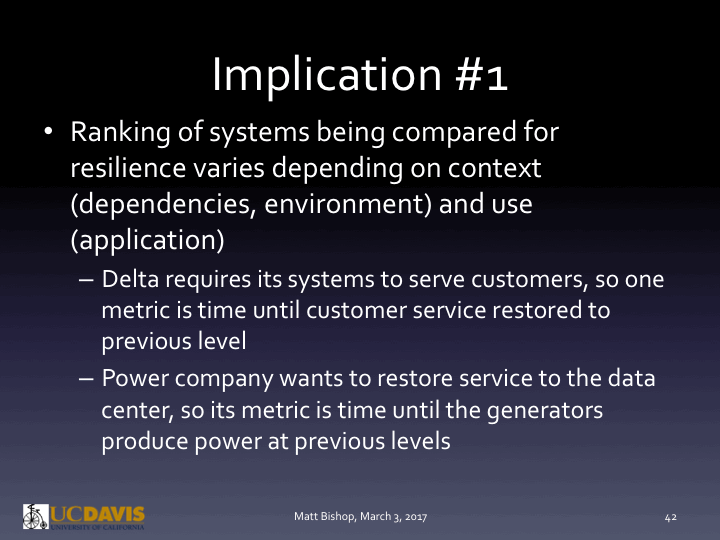 Implication #1

• Ranking of systems being compared for resilience varies depending on context (dependencies, environment) and use (application)

– Delta requires its systems to serve customers, so one metric is time until customer service restored to previous level

– Power company wants to restore service to the data center, so its metric is time until the generators produce power at previous levels

UCDAVIS
UNIVERSITY OF CALIFORNIA

Matt Bishop, March 3, 2017

42